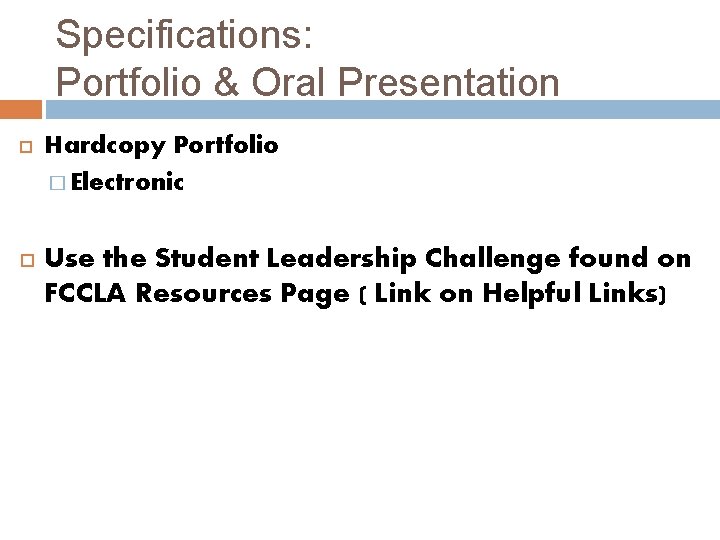 Specifications:
Portfolio & Oral Presentation

Hardcopy Portfolio

Electronic

Use the Student Leadership Challenge found on FCCLA Resources Page ( Link on Helpful Links)